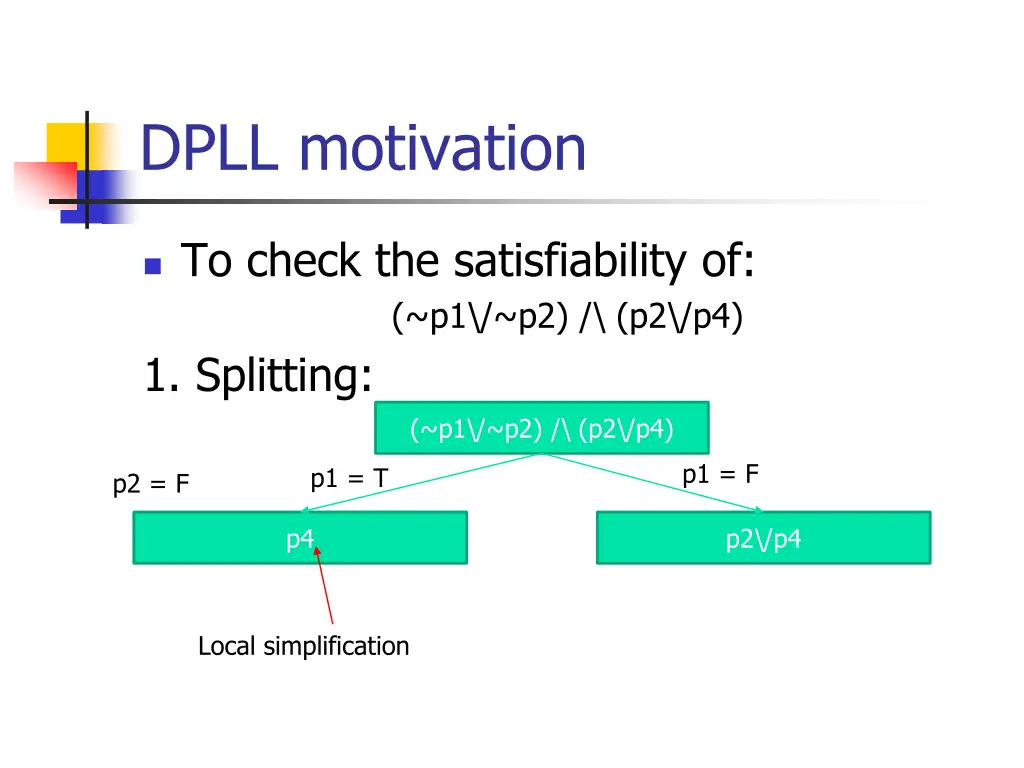 DPLL motivation

To check the satisfiability of:

(~p1\/~p2) /\ (p2\/p4)

1. Splitting:

(~p1\/~p2) /\ (p2\/p4)

p2 = F

p1 = T

p1 = F

p4

p2\/p4

Local simplification